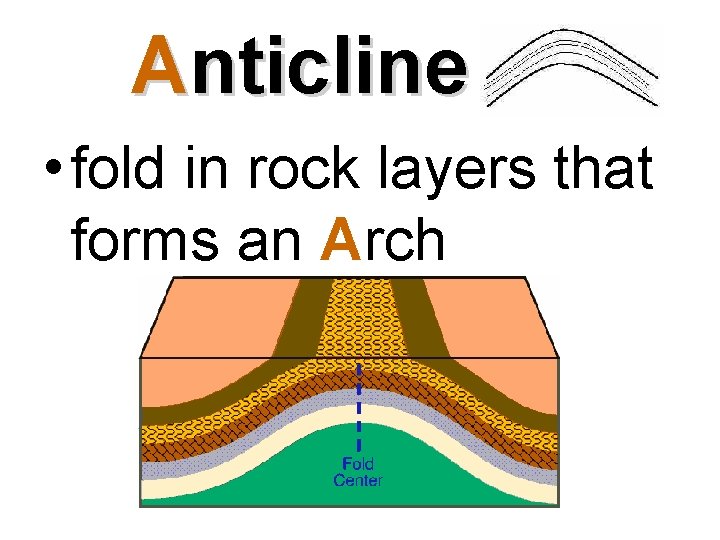 Anticline

• fold in rock layers that forms an Arch

Fold Center